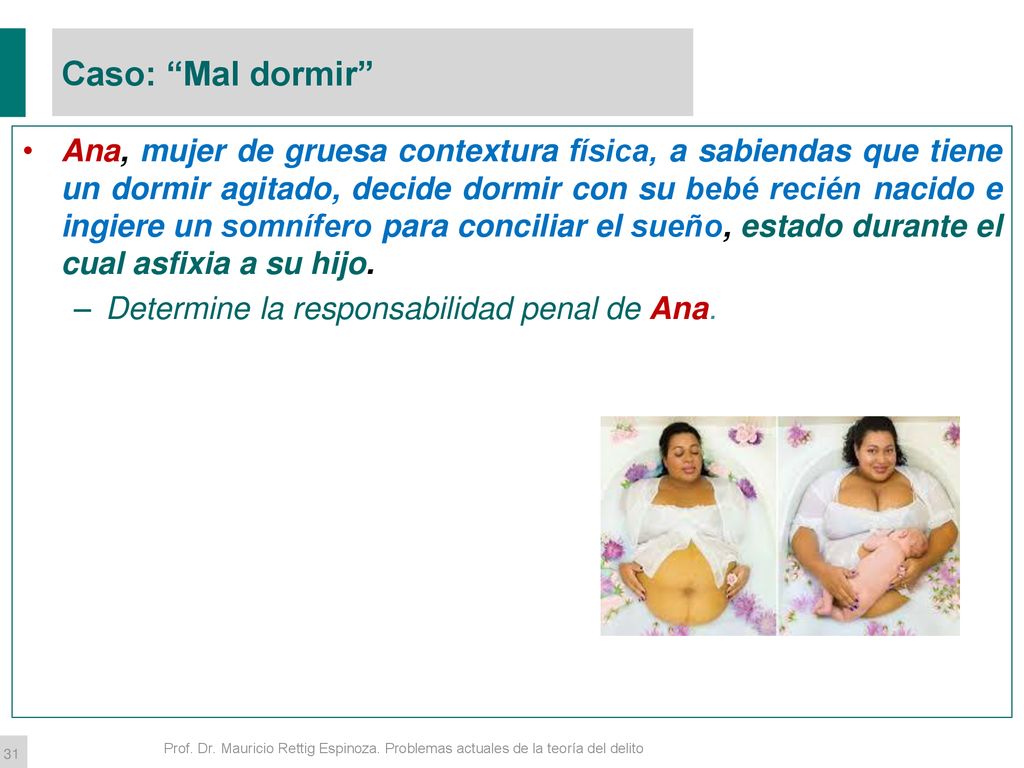 Caso: “Mal dormir”

• Ana, mujer de gruesa contextura física, a sabiendas que tiene un dormir agitado, decide dormir con su bebé recién nacido e ingiere un somnífero para conciliar el sueño, estado durante el cual asfixia a su hijo.

– Determine la responsabilidad penal de Ana.

31

Prof. Dr. Mauricio Rettig Espinoza. Problemas actuales de la teoría del delito